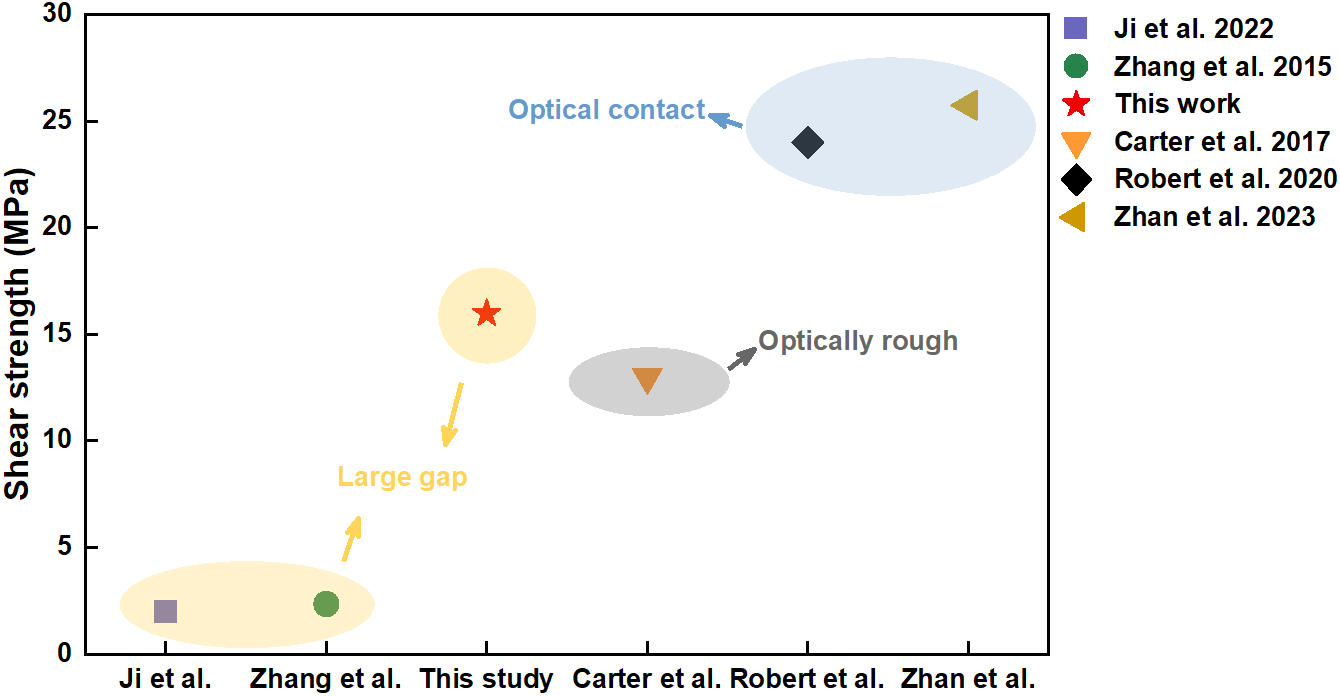 Shear strength (MPa)

30
25
20
15
10
5
0

Optical contact
Optically rough
Large gap

Ji et al.
Zhang et al.
This study
Carter et al.
Robert et al.
Zhan et al.

Ji et al. 2022
Zhang et al. 2015
This work
Carter et al. 2017
Robert et al. 2020
Zhan et al. 2023